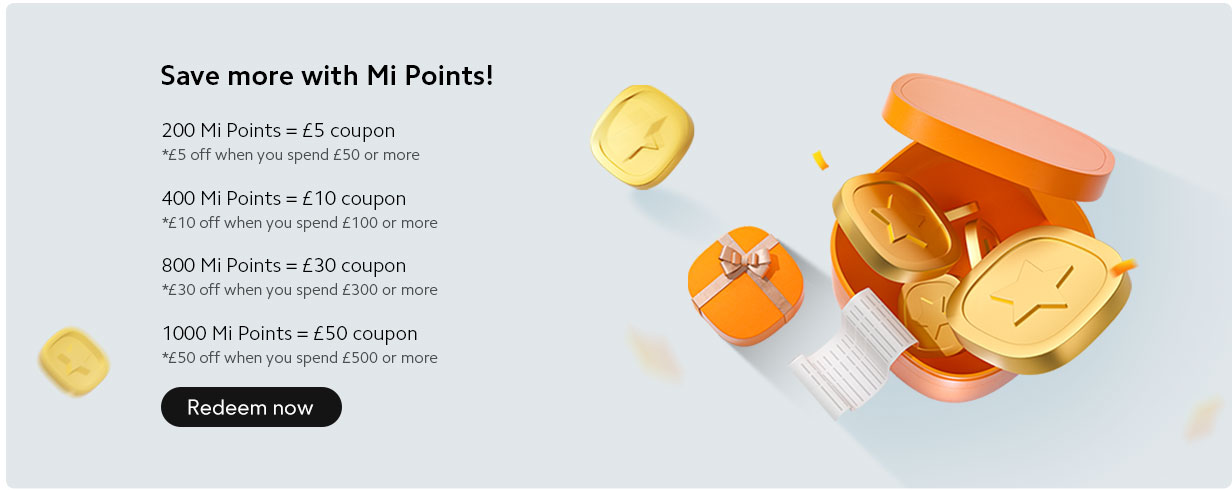 Save more with Mi Points!

200 Mi Points = £5 coupon
*£5 off when you spend £50 or more

400 Mi Points = £10 coupon
*£10 off when you spend £100 or more

800 Mi Points = £30 coupon
*£30 off when you spend £300 or more

1000 Mi Points = £50 coupon
*£50 off when you spend £500 or more

Redeem now